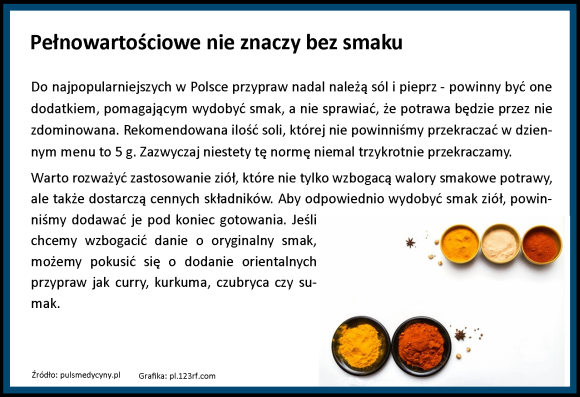 Pełnowartościowe nie znaczy bez smaku

Do najpopularniejszych w Polsce przypraw nadal należą sól i pieprz - powinny być one dodatkiem, pomagającym wydobyć smak, a nie sprawiać, że potrawa będzie przez nie zdominowana. Rekomendowana ilość soli, której nie powinniśmy przekraczać w dziennym menu to 5 g. Zazwyczaj niestety tę normę niemal trzykrotnie przekraczamy.

Warto rozważyć zastosowanie ziół, które nie tylko wzbogacą walory smakowe potrawy, ale także dostarczą cennych składników. Aby odpowiednio wydobyć smak ziół, powinniśmy dodawać je pod koniec gotowania. Jeśli chcemy wzbogacić danie o oryginalny smak, możemy pokusić się o dodanie orientalnych przypraw jak curry, kurkuma, czubryca czy sumak.

Źródło: pulsmedycyny.pl Grafika: pl.123rf.com